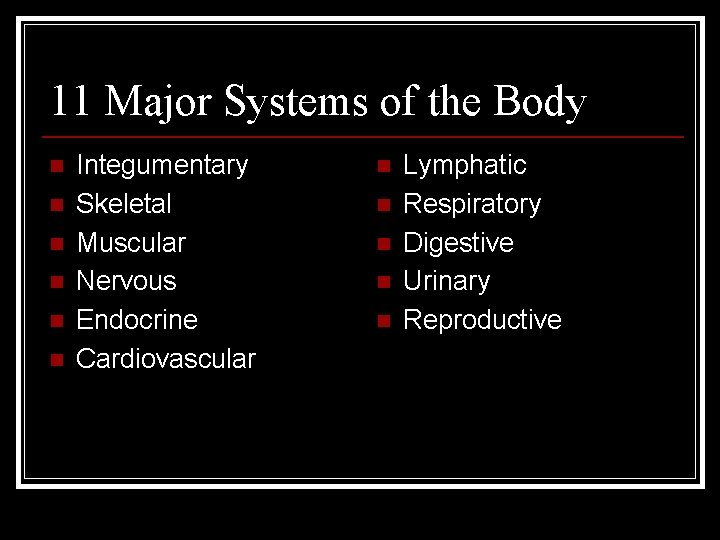 11 Major Systems of the Body

- Integumentary
- Skeletal
- Muscular
- Nervous
- Endocrine
- Cardiovascular

- Lymphatic
- Respiratory
- Digestive
- Urinary
- Reproductive